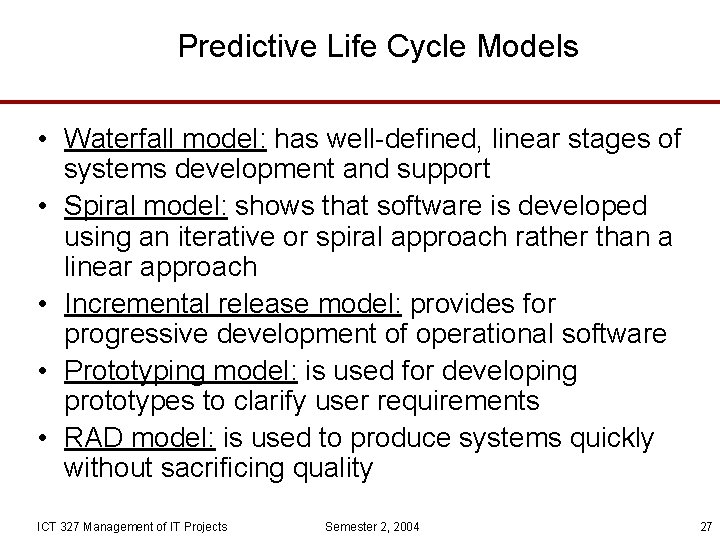 Predictive Life Cycle Models

• Waterfall model: has well-defined, linear stages of systems development and support
• Spiral model: shows that software is developed using an iterative or spiral approach rather than a linear approach
• Incremental release model: provides for progressive development of operational software
• Prototyping model: is used for developing prototypes to clarify user requirements
• RAD model: is used to produce systems quickly without sacrificing quality

ICT 327 Management of IT Projects
Semester 2, 2004
27